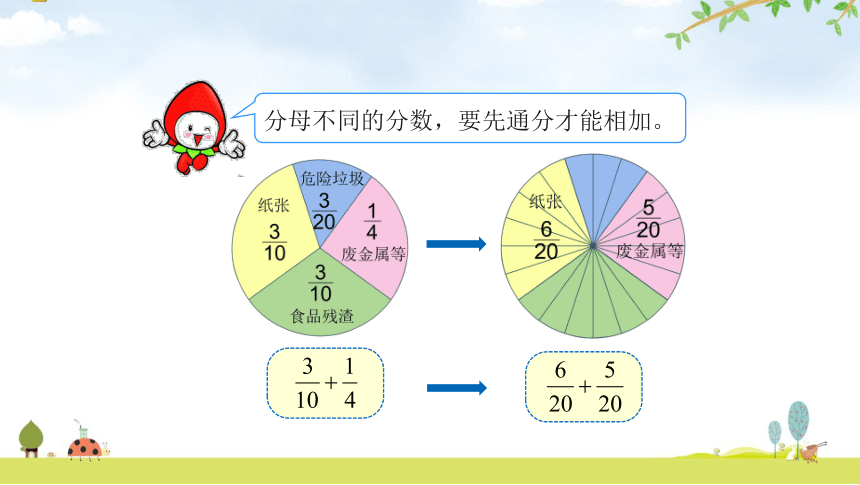 分母不同的分数，要先通分才能相加。

危险垃圾
$\frac{3}{20}$
纸张
$\frac{3}{10}$
$\frac{1}{4}$
废金属等
$\frac{3}{10}$
食品残渣

纸张
$\frac{6}{20}$
$\frac{5}{20}$
废金属等

$\frac{3}{10}+\frac{1}{4}$

$\frac{6}{20}+\frac{5}{20}$